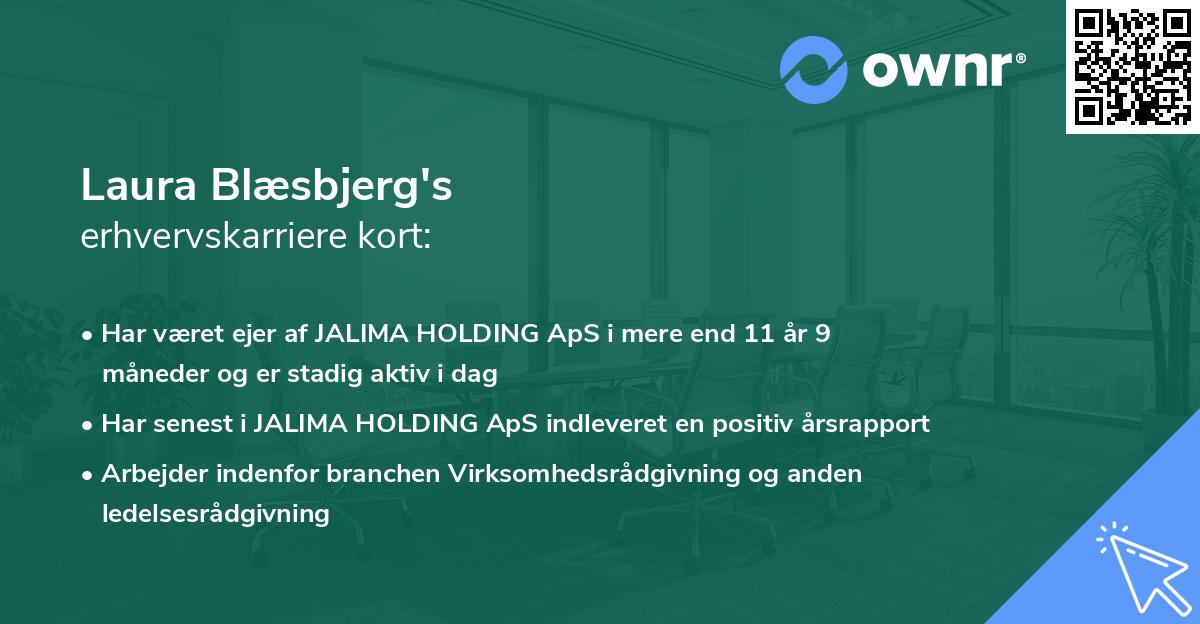 ownr®

Laura Blæsbjerg's
erhvervskarriere kort:

• Har været ejer af JALIMA HOLDING ApS i mere end 11 år 9 måneder og er stadig aktiv i dag

• Har senest i JALIMA HOLDING ApS indleveret en positiv årsrapport

• Arbejder indenfor branchen Virksomhedsrådgivning og anden ledelsesrådgivning